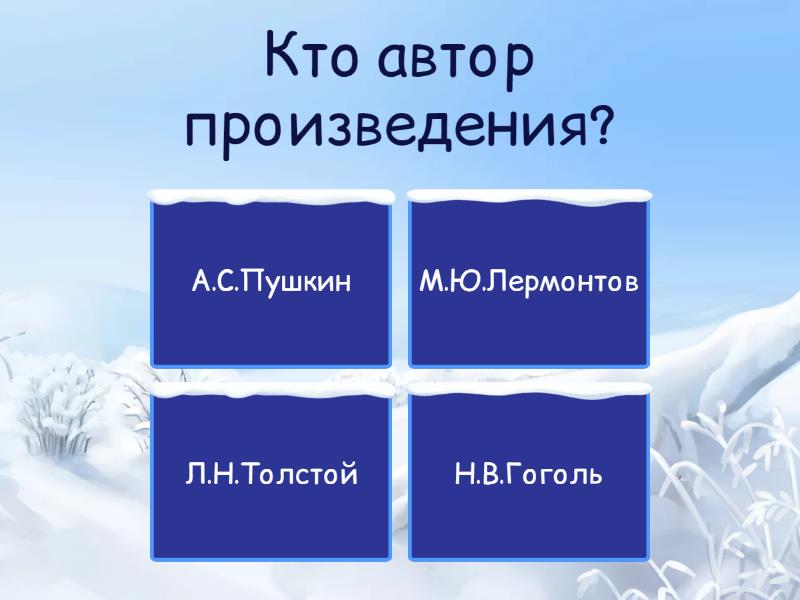 Кто автор произведения?

А.С.Пушкин

М.Ю.Лермонтов

Л.Н.Толстой

Н.В.Гоголь